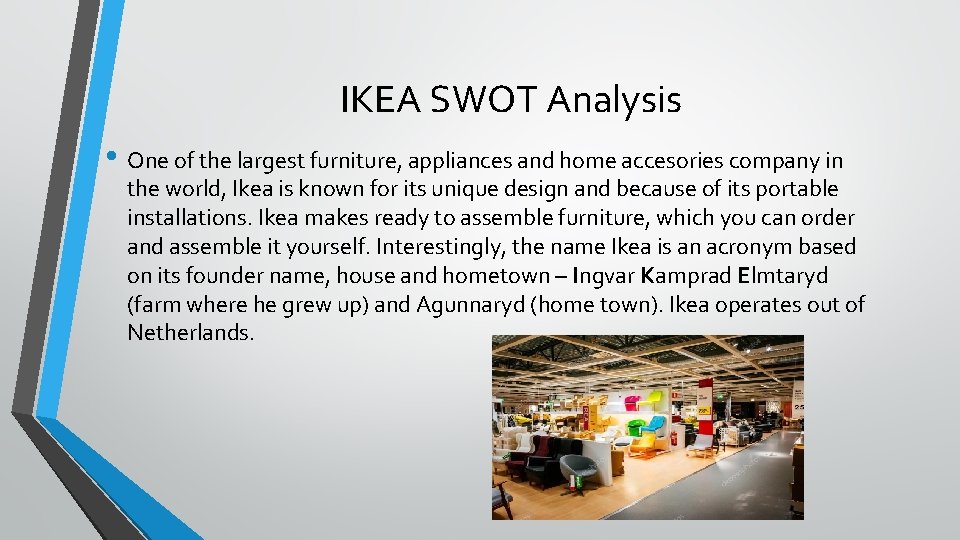 IKEA SWOT Analysis

• One of the largest furniture, appliances and home accesories company in the world, Ikea is known for its unique design and because of its portable installations. Ikea makes ready to assemble furniture, which you can order and assemble it yourself. Interestingly, the name Ikea is an acronym based on its founder name, house and hometown – Ingvar Kamprad Elmtaryd (farm where he grew up) and Agunnaryd (home town). Ikea operates out of Netherlands.